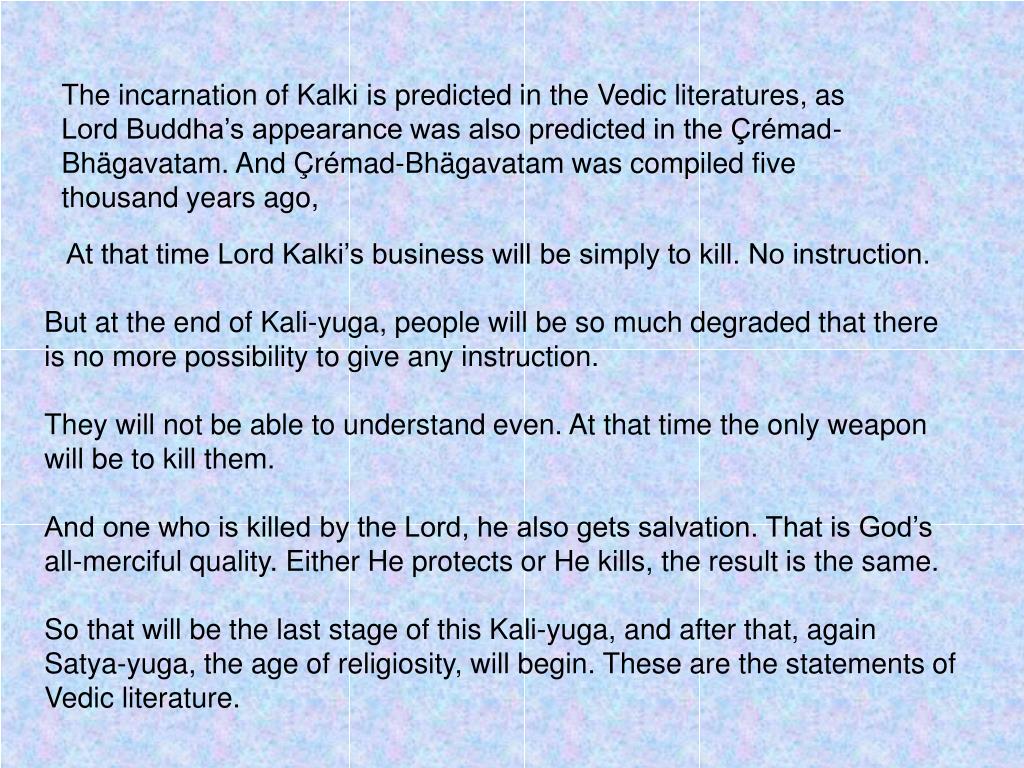 The incarnation of Kalki is predicted in the Vedic literatures, as Lord Buddha’s appearance was also predicted in the Çrémad-Bhägavatam. And Çrémad-Bhägavatam was compiled five thousand years ago,

At that time Lord Kalki’s business will be simply to kill. No instruction.

But at the end of Kali-yuga, people will be so much degraded that there is no more possibility to give any instruction.

They will not be able to understand even. At that time the only weapon will be to kill them.

And one who is killed by the Lord, he also gets salvation. That is God’s all-merciful quality. Either He protects or He kills, the result is the same.

So that will be the last stage of this Kali-yuga, and after that, again Satya-yuga, the age of religiosity, will begin. These are the statements of Vedic literature.